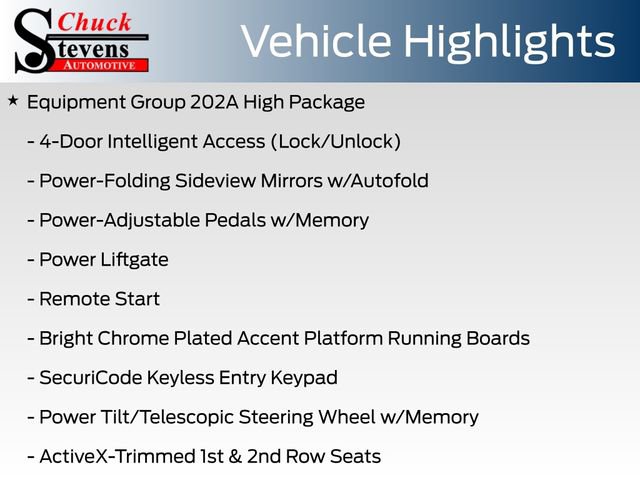 Chuck
Stevens
AUTOMOTIVE

Vehicle Highlights

★ Equipment Group 202A High Package

- 4-Door Intelligent Access (Lock/Unlock)

- Power-Folding Sideview Mirrors w/Autofold

- Power-Adjustable Pedals w/Memory

- Power Liftgate

- Remote Start

- Bright Chrome Plated Accent Platform Running Boards

- SecuriCode Keyless Entry Keypad

- Power Tilt/Telescopic Steering Wheel w/Memory

- ActiveX-Trimmed 1st & 2nd Row Seats